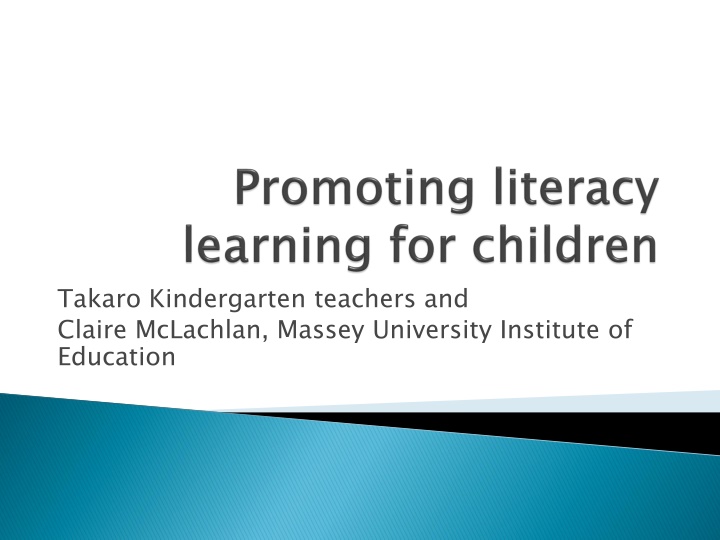 Promoting literacy learning for children

Takaro Kindergarten teachers and

Claire McLachlan, Massey University Institute of Education